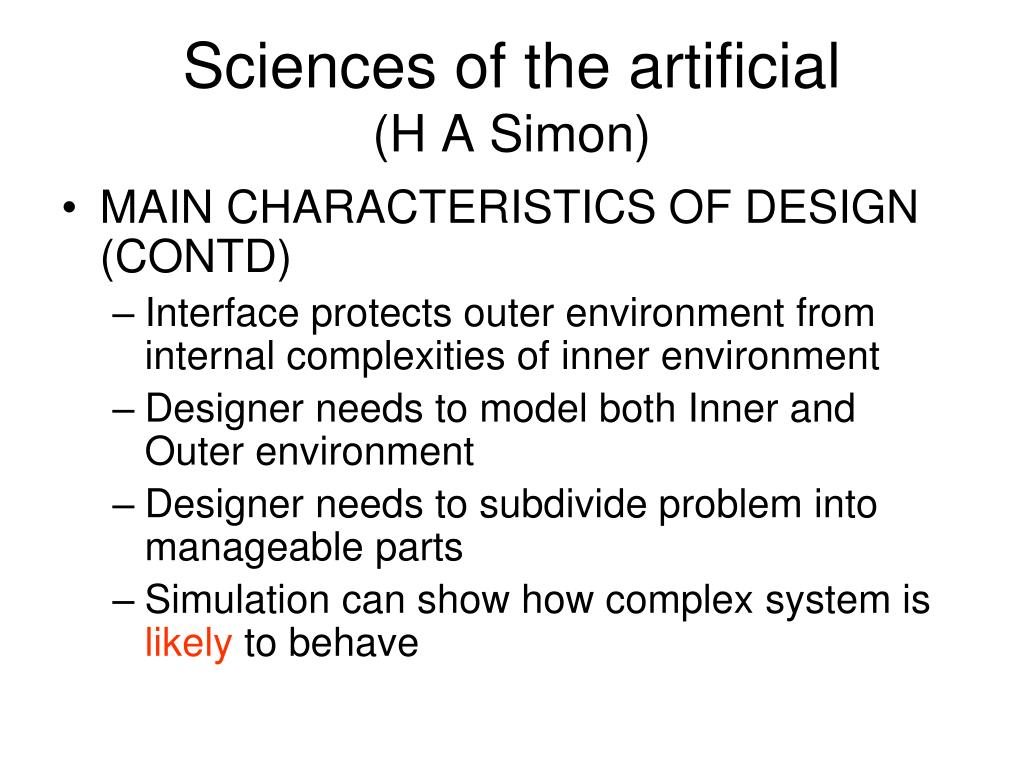 Sciences of the artificial
(H A Simon)

• MAIN CHARACTERISTICS OF DESIGN (CONTD)
– Interface protects outer environment from internal complexities of inner environment
– Designer needs to model both Inner and Outer environment
– Designer needs to subdivide problem into manageable parts
– Simulation can show how complex system is likely to behave